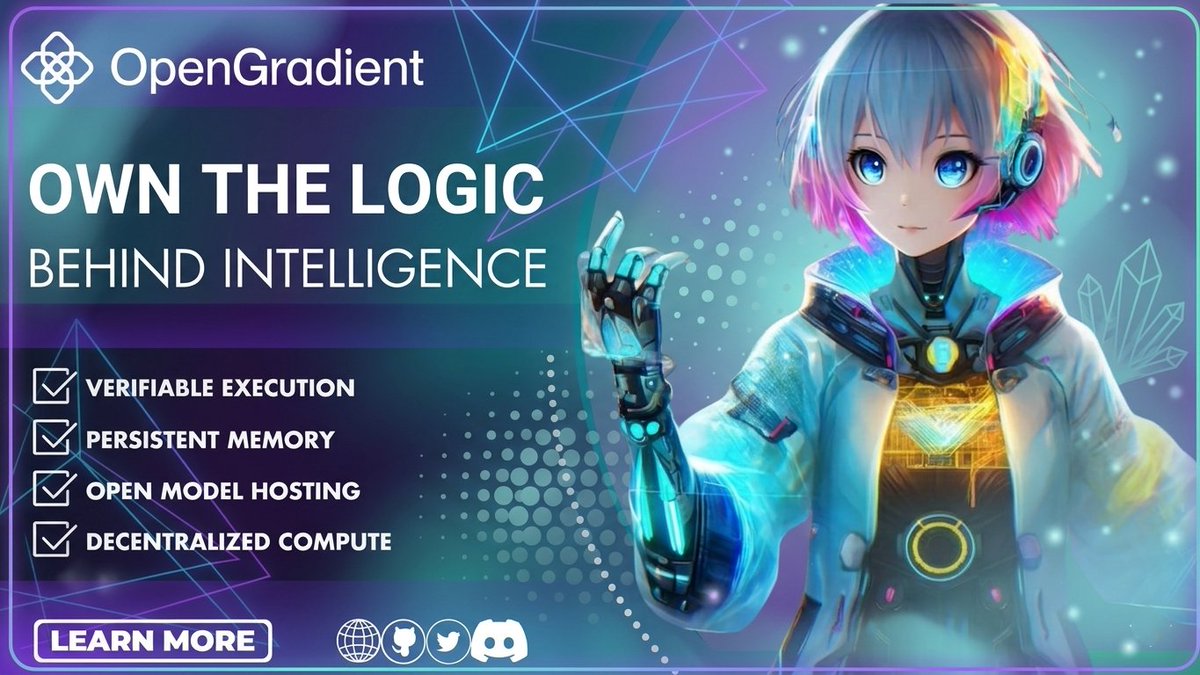 OpenGradient

OWN THE LOGIC
BEHIND INTELLIGENCE

VERIFIABLE EXECUTION
PERSISTENT MEMORY
OPEN MODEL HOSTING
DECENTRALIZED COMPUTE

LEARN MORE